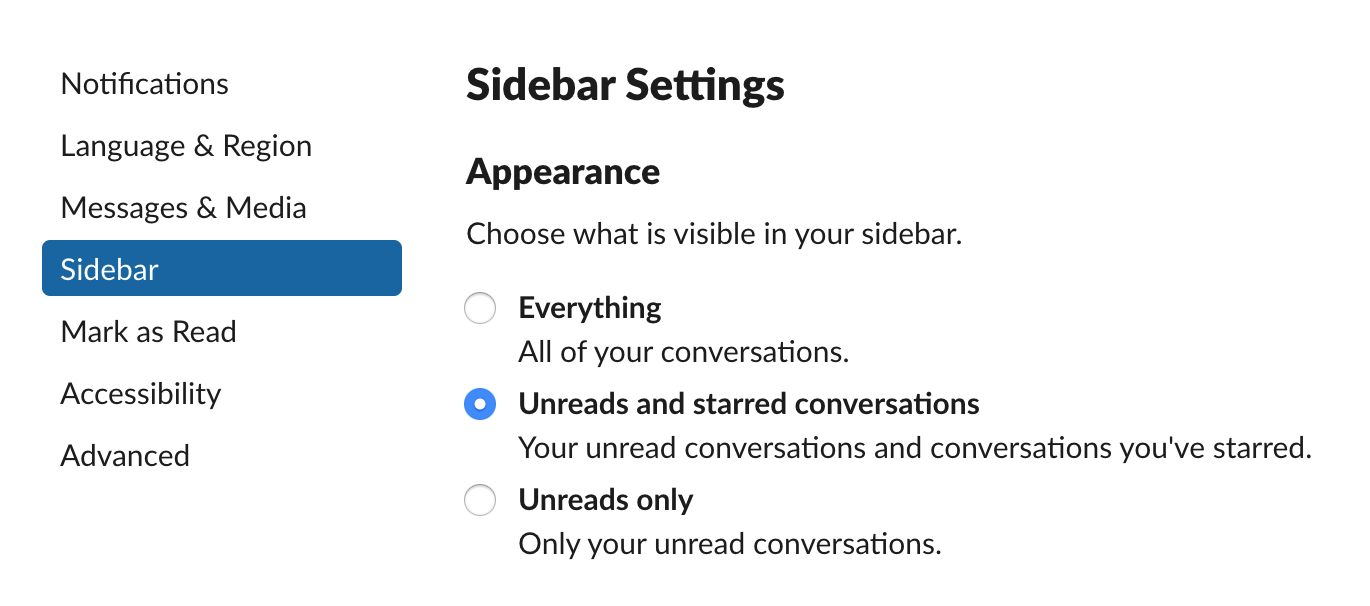 Notifications
Language & Region
Messages & Media
Sidebar
Mark as Read
Accessibility
Advanced

Sidebar Settings

Appearance

Choose what is visible in your sidebar.

Everything
All of your conversations.

Unreads and starred conversations
Your unread conversations and conversations you've starred.

Unreads only
Only your unread conversations.